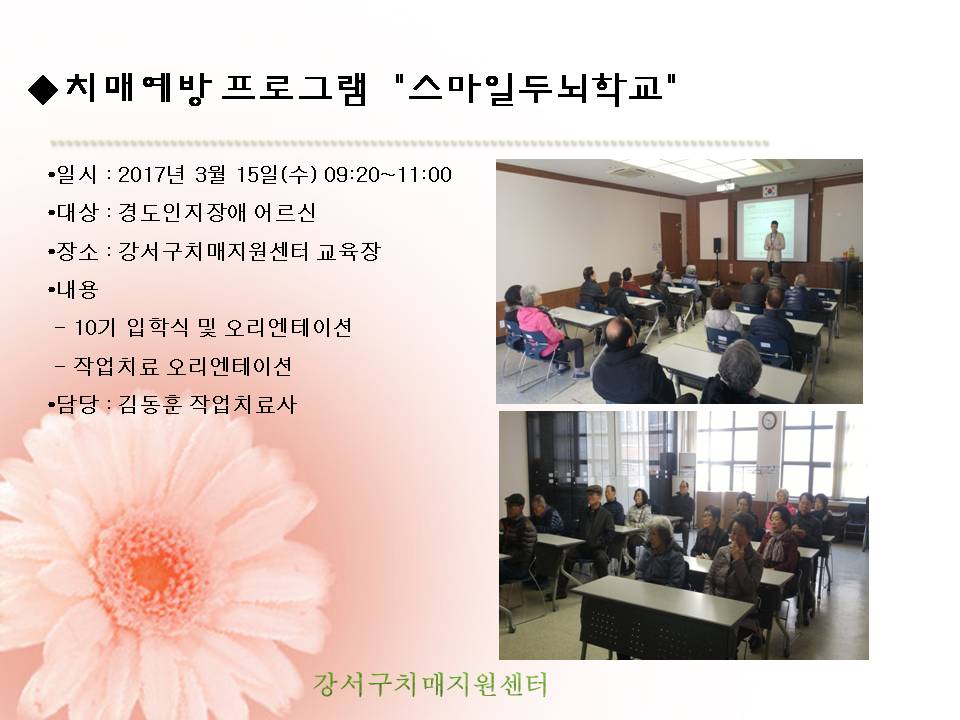 ◆치매예방 프로그램 "스마일두뇌학교"

•일시 : 2017년 3월 15일(수) 09:20~11:00
•대상 : 경도인지장애 어르신
•장소 : 강서구치매지원센터 교육장
•내용
- 10기 입학식 및 오리엔테이션
- 작업치료 오리엔테이션
•담당 : 김동훈 작업치료사

강서구치매지원센터